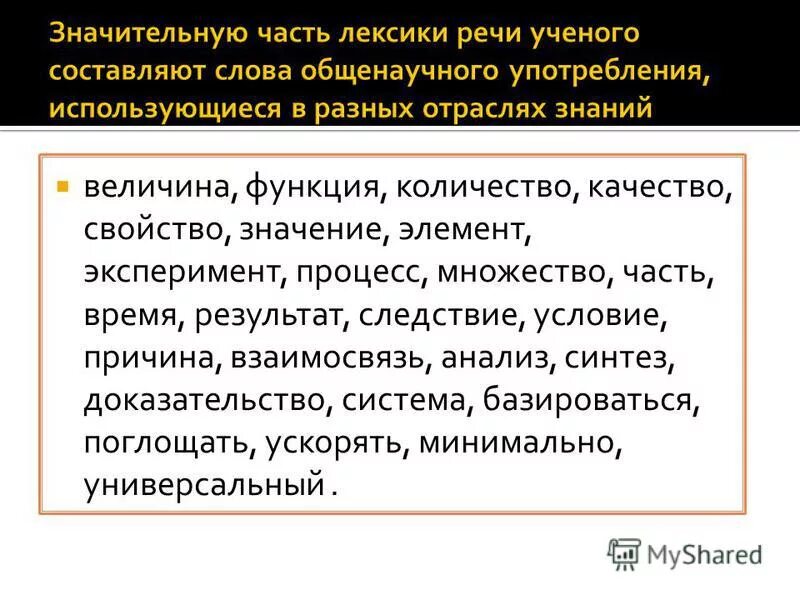 Значительную часть лексики речи ученого составляют слова общенаучного употребления, использующиеся в разных отраслях знаний

величина, функция, количество, качество, свойство, значение, элемент, эксперимент, процесс, множество, часть, время, результат, следствие, условие, причина, взаимосвязь, анализ, синтез, доказательство, система, базироваться, поглощать, ускорять, минимально, универсальный .

MyShared